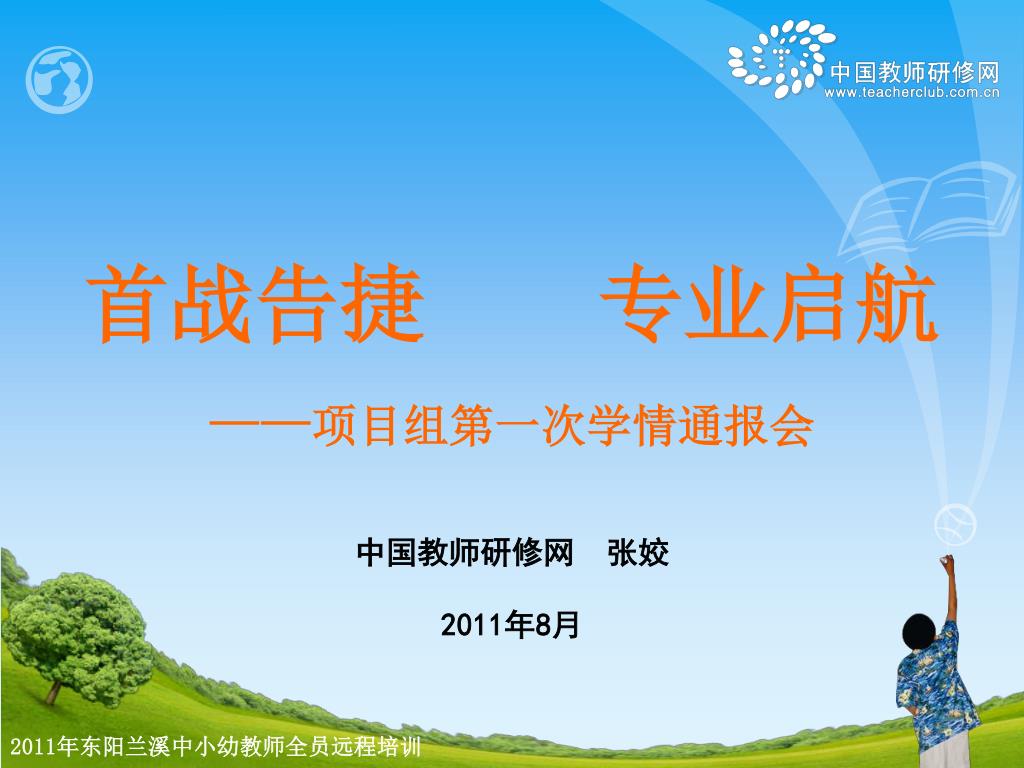 中国教师研修网
www.teacherclub.com.cn

首战告捷　　专业启航

——项目组第一次学情通报会

中国教师研修网　张姣

2011年8月

2011年东阳兰溪中小幼教师全员远程培训